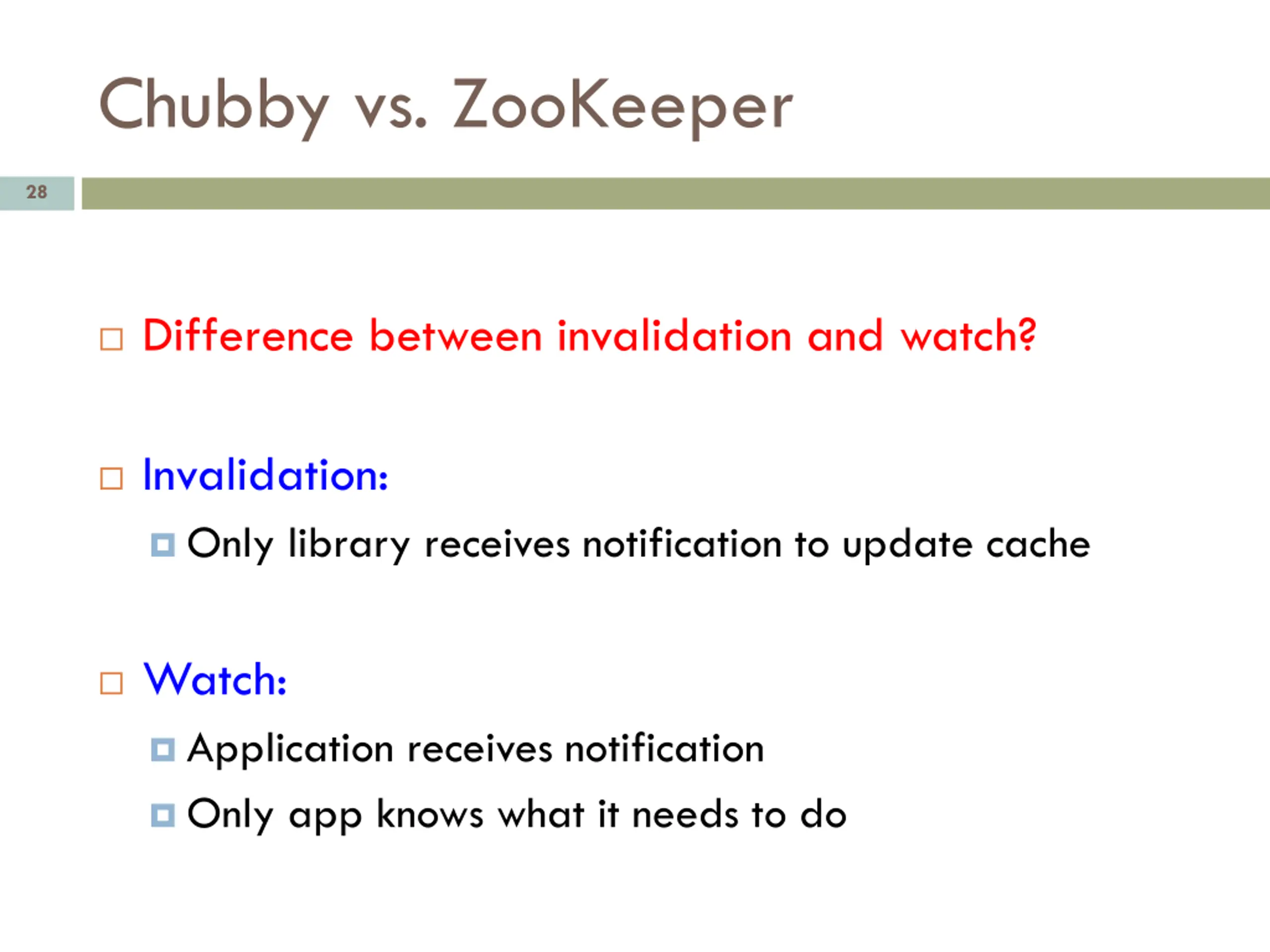 Chubby vs. ZooKeeper

28

Difference between invalidation and watch?

Invalidation:

Only library receives notification to update cache

Watch:

Application receives notification

Only app knows what it needs to do